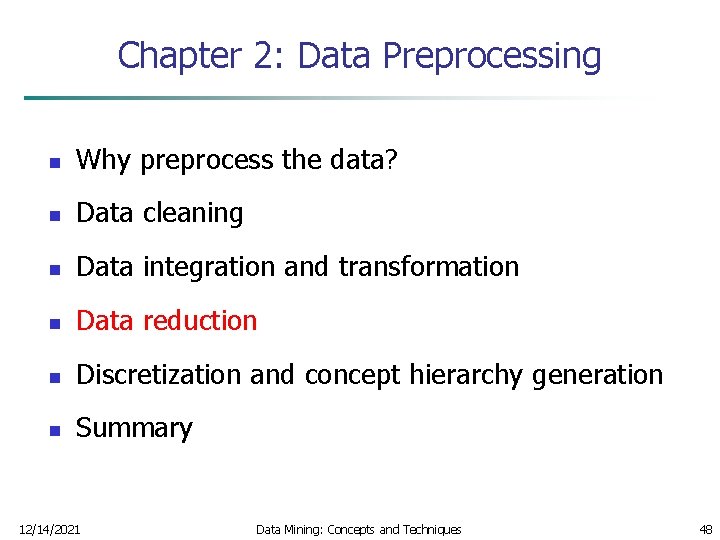 Chapter 2: Data Preprocessing

- Why preprocess the data?
- Data cleaning
- Data integration and transformation
- Data reduction
- Discretization and concept hierarchy generation
- Summary

12/14/2021 Data Mining: Concepts and Techniques 48